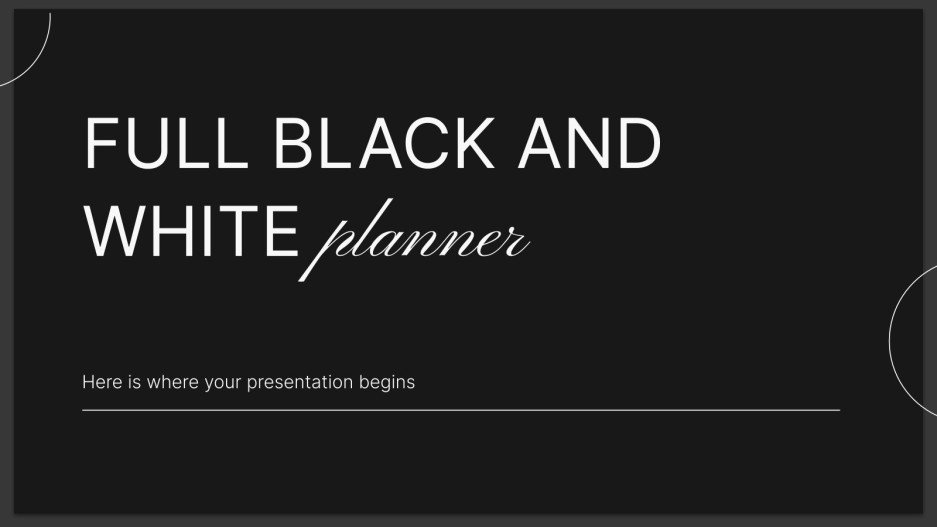 FULL BLACK AND WHITE planner

Here is where your presentation begins